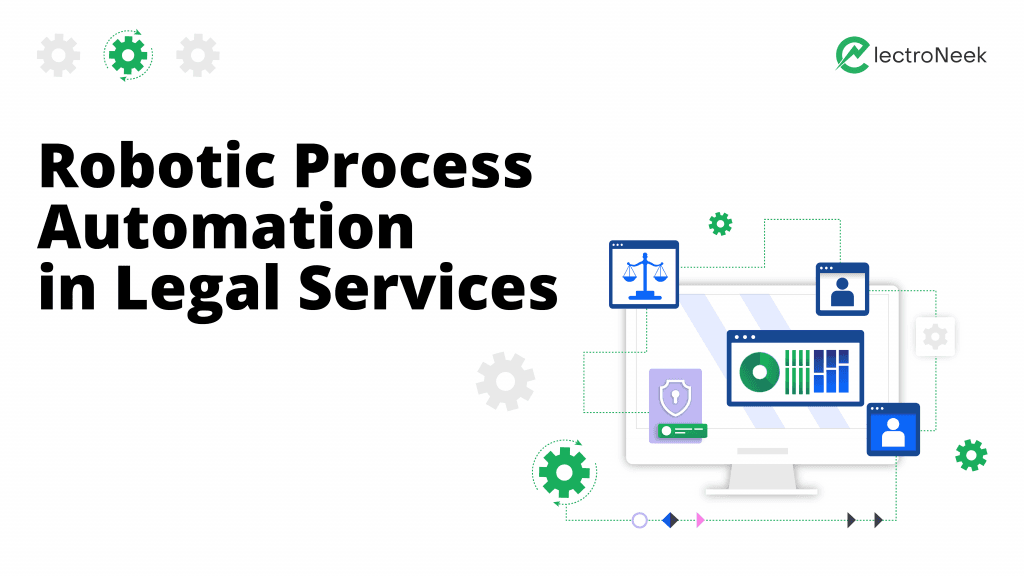 ElectroNeek

Robotic Process Automation in Legal Services